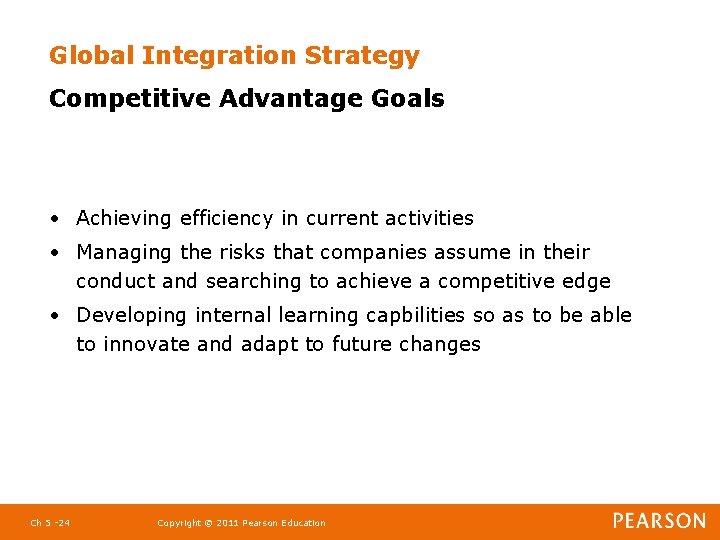 Global Integration Strategy

Competitive Advantage Goals

• Achieving efficiency in current activities
• Managing the risks that companies assume in their conduct and searching to achieve a competitive edge
• Developing internal learning capbilities so as to be able to innovate and adapt to future changes

Ch 5 -24

Copyright © 2011 Pearson Education

PEARSON